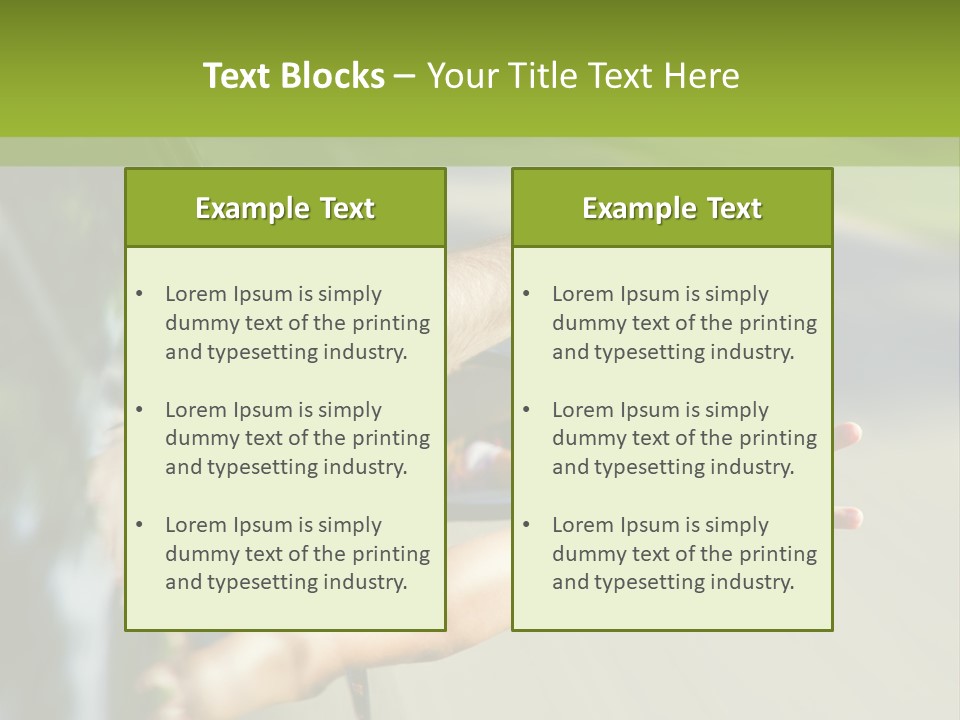 Text Blocks – Your Title Text Here

Example Text

• Lorem Ipsum is simply dummy text of the printing and typesetting industry.

• Lorem Ipsum is simply dummy text of the printing and typesetting industry.

• Lorem Ipsum is simply dummy text of the printing and typesetting industry.

Example Text

• Lorem Ipsum is simply dummy text of the printing and typesetting industry.

• Lorem Ipsum is simply dummy text of the printing and typesetting industry.

• Lorem Ipsum is simply dummy text of the printing and typesetting industry.